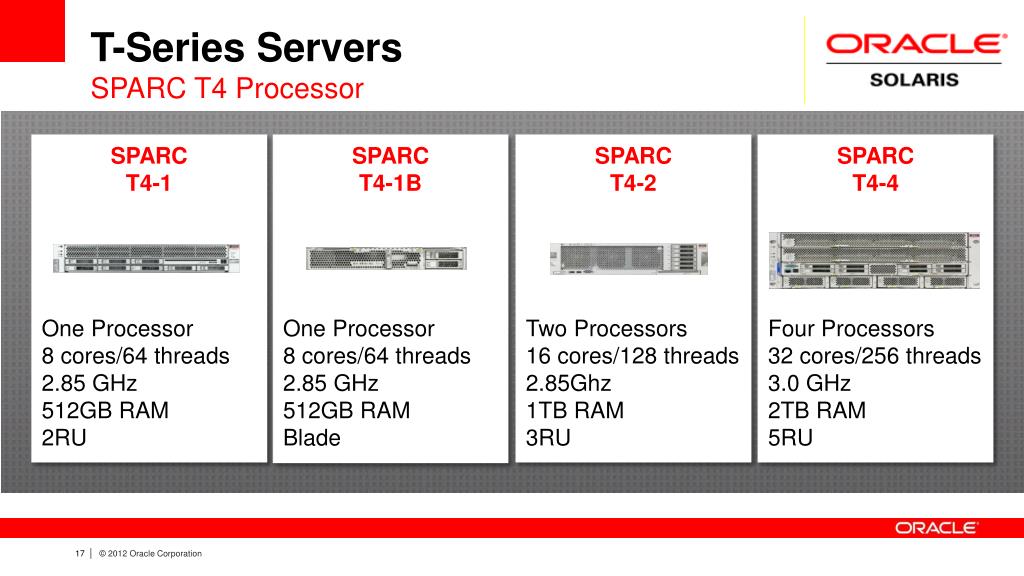 T-Series Servers
SPARC T4 Processor

ORACLE
SOLARIS

SPARC
T4-1

One Processor
8 cores/64 threads
2.85 GHz
512GB RAM
2RU

SPARC
T4-1B

One Processor
8 cores/64 threads
2.85 GHz
512GB RAM
Blade

SPARC
T4-2

Two Processors
16 cores/128 threads
2.85Ghz
1TB RAM
3RU

SPARC
T4-4

Four Processors
32 cores/256 threads
3.0 GHz
2TB RAM
5RU

ORACLE

17 | © 2012 Oracle Corporation